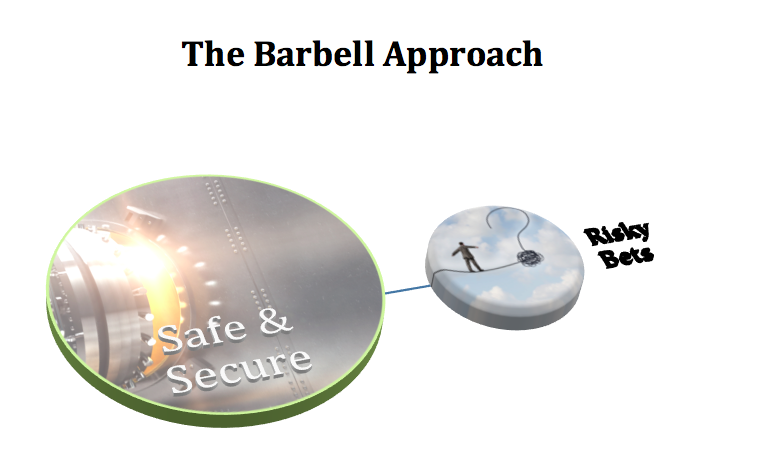 The Barbell Approach

Safe & Secure

Risky Bets